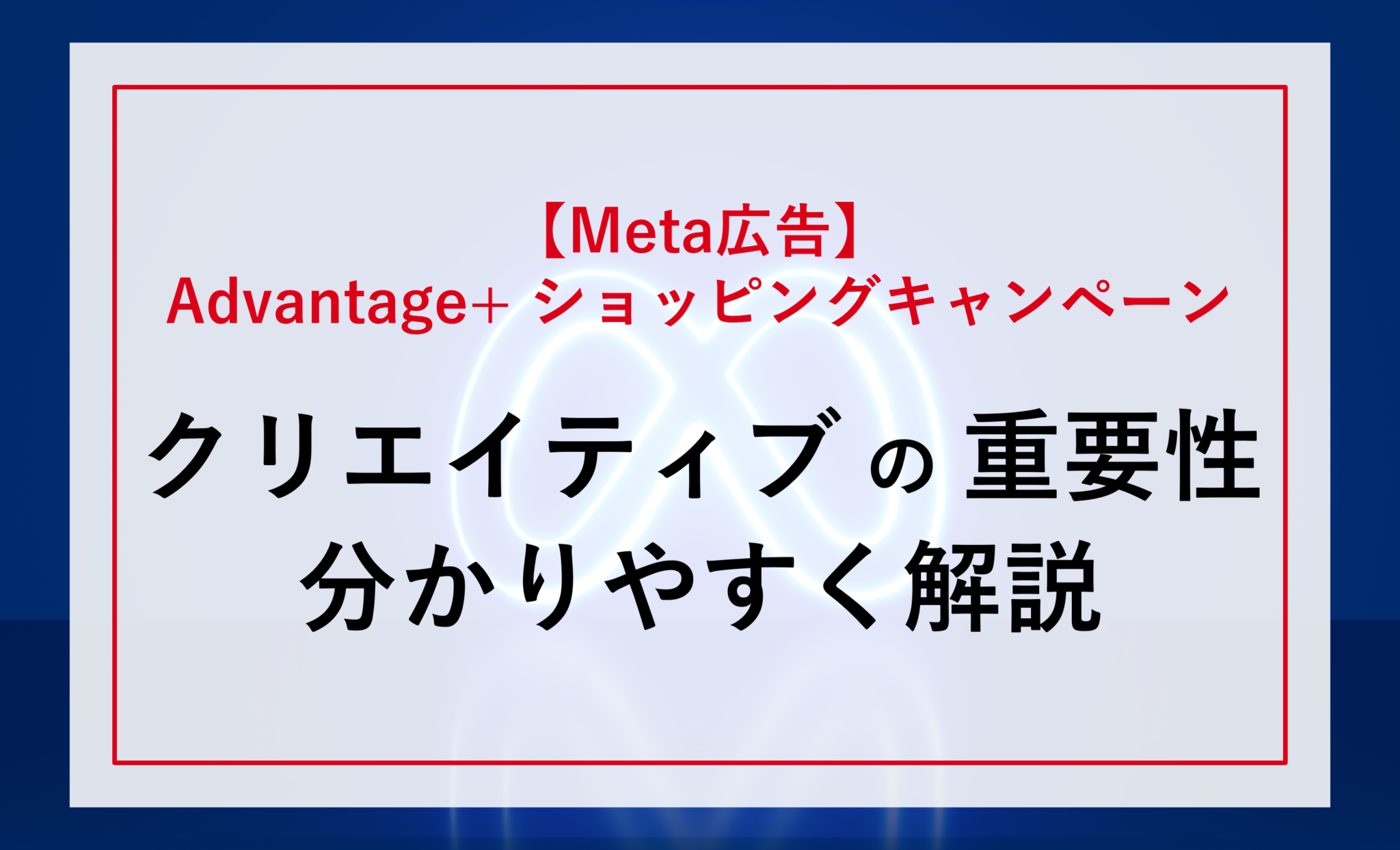 【Meta広告】
Advantage+ ショッピングキャンペーン

クリエイティブ の 重要性
分かりやすく解説